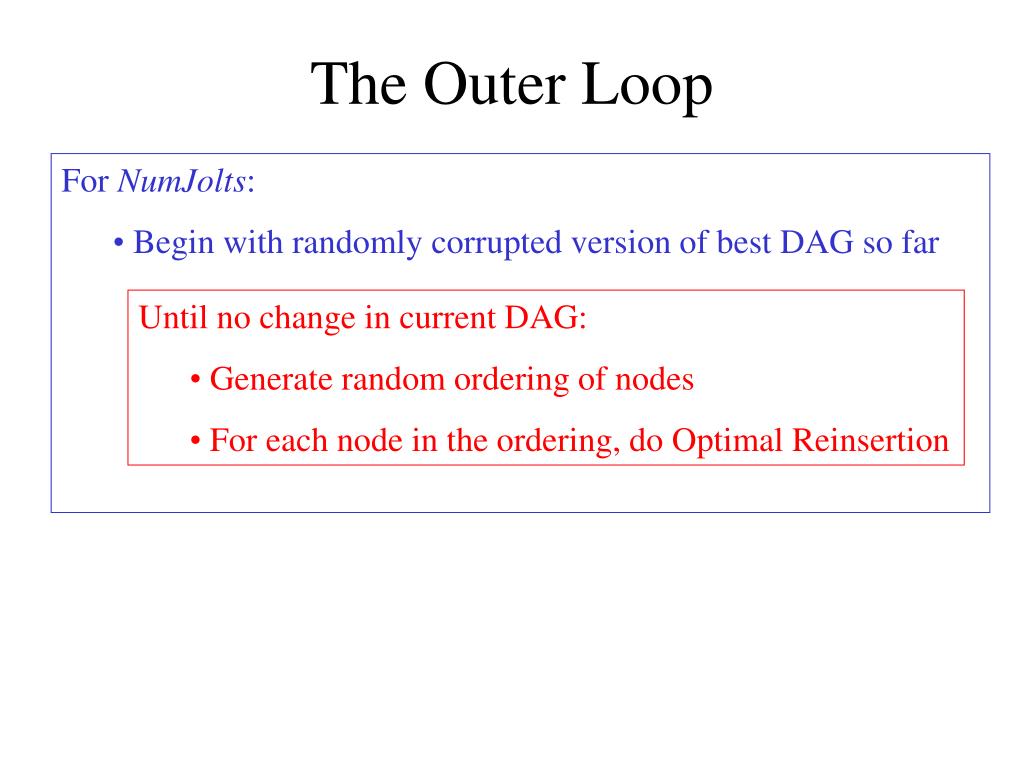 The Outer Loop

For NumJolts:

• Begin with randomly corrupted version of best DAG so far

Until no change in current DAG:

• Generate random ordering of nodes

• For each node in the ordering, do Optimal Reinsertion